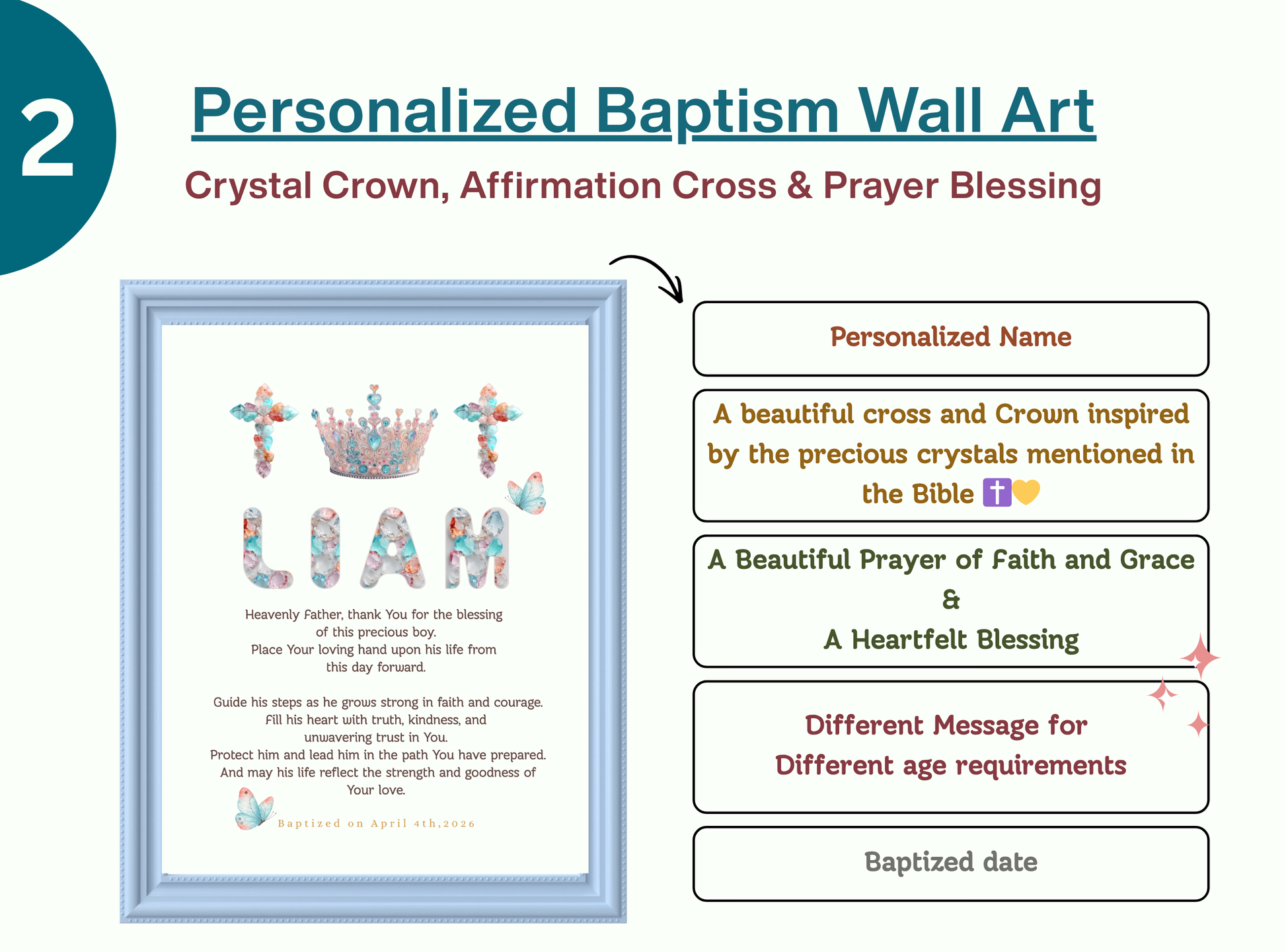 2

Personalized Baptism Wall Art

Crystal Crown, Affirmation Cross & Prayer Blessing

LIAM

Heavenly Father, thank You for the blessing of this precious boy. Place Your loving hand upon his life from this day forward.

Guide his steps as he grows strong in faith and courage. Fill his heart with truth, kindness, and unwavering trust in You. Protect him and lead him in the path You have prepared. And may his life reflect the strength and goodness of Your love.

Baptized on April 4th,2026

Personalized Name

A beautiful cross and Crown inspired by the precious crystals mentioned in the Bible ✝️💛

A Beautiful Prayer of Faith and Grace & A Heartfelt Blessing

Different Message for Different age requirements

Baptized date